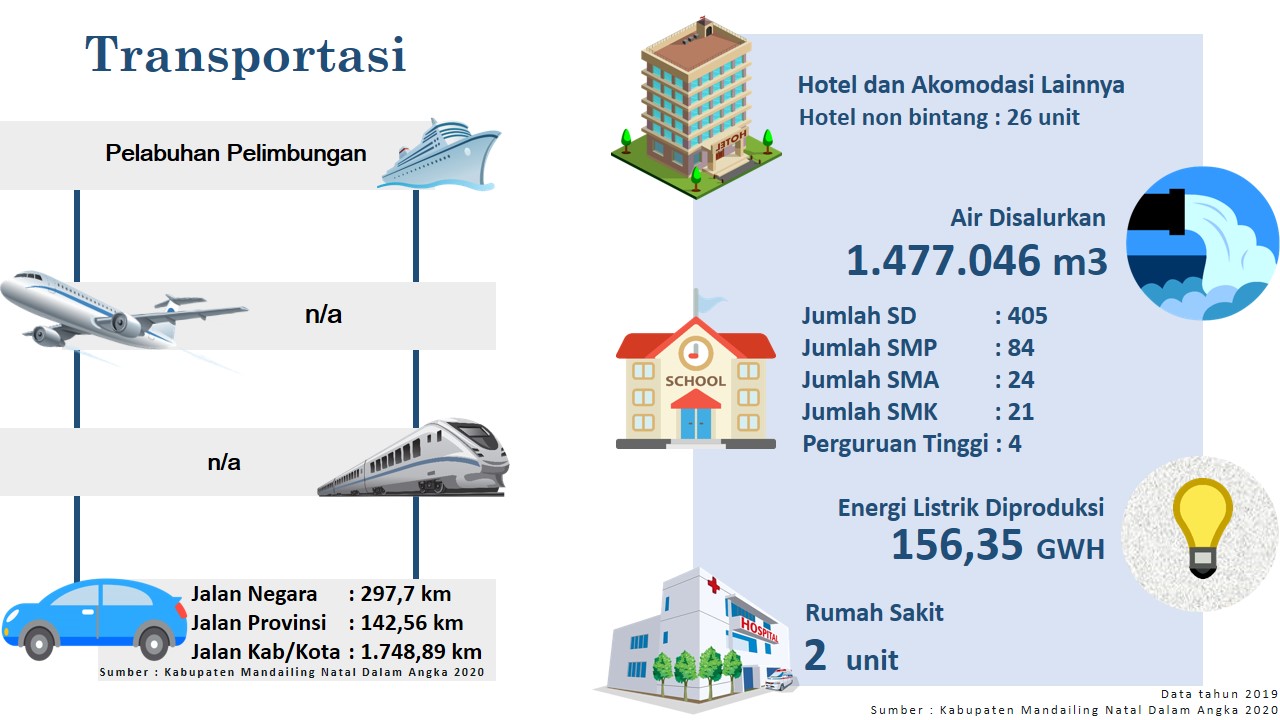 Transportasi

Pelabuhan Pelimbungan

n/a

n/a

Jalan Negara : 297,7 km
Jalan Provinsi : 142,56 km
Jalan Kab/Kota : 1.748,89 km

Sumber : Kabupaten Mandailing Natal Dalam Angka 2020

HOTEL

Hotel dan Akomodasi Lainnya
Hotel non bintang : 26 unit

Air Disalurkan
1.477.046 m3

SCHOOL

Jumlah SD : 405
Jumlah SMP : 84
Jumlah SMA : 24
Jumlah SMK : 21
Perguruan Tinggi : 4

Energi Listrik Diproduksi
156,35 GWH

HOSPITAL

Rumah Sakit
2 unit

Data tahun 2019
Sumber : Kabupaten Mandailing Natal Dalam Angka 2020